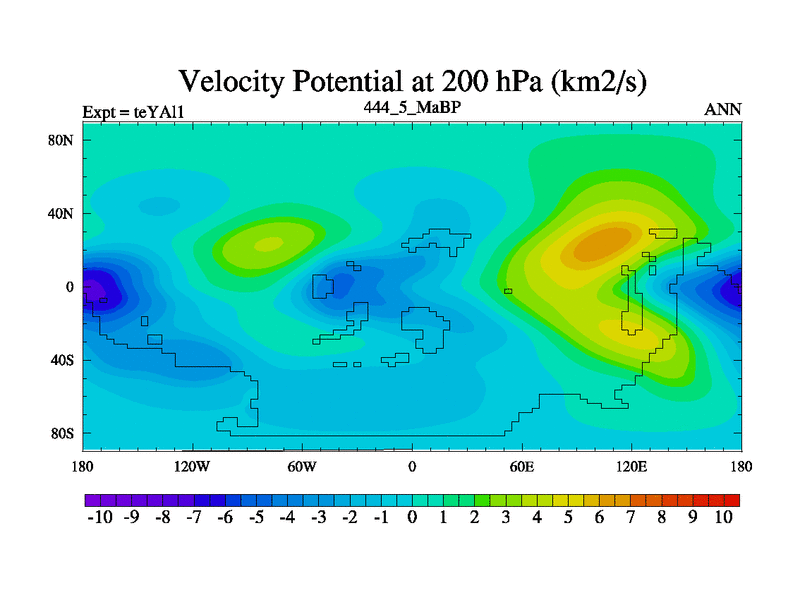 Velocity Potential at 200 hPa (km2/s)

Expt = teYAl1

444_5_MaBP

ANN

80N
40N
0
40S
80S

180 120W 60W 0 60E 120E 180

-10 -9 -8 -7 -6 -5 -4 -3 -2 -1 0 1 2 3 4 5 6 7 8 9 10